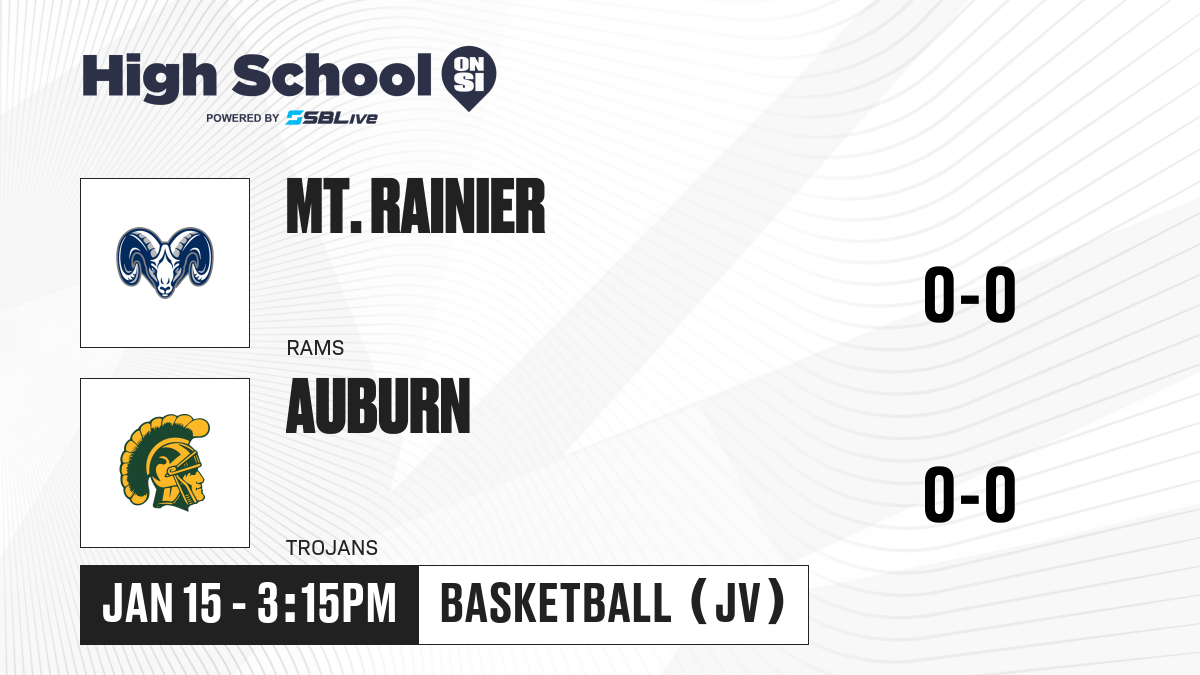 High School ON SI
POWERED BY SBLive

MT. RAINIER
RAMS
0-0

AUBURN
TROJANS
0-0

JAN 15 - 3:15PM
BASKETBALL (JV)